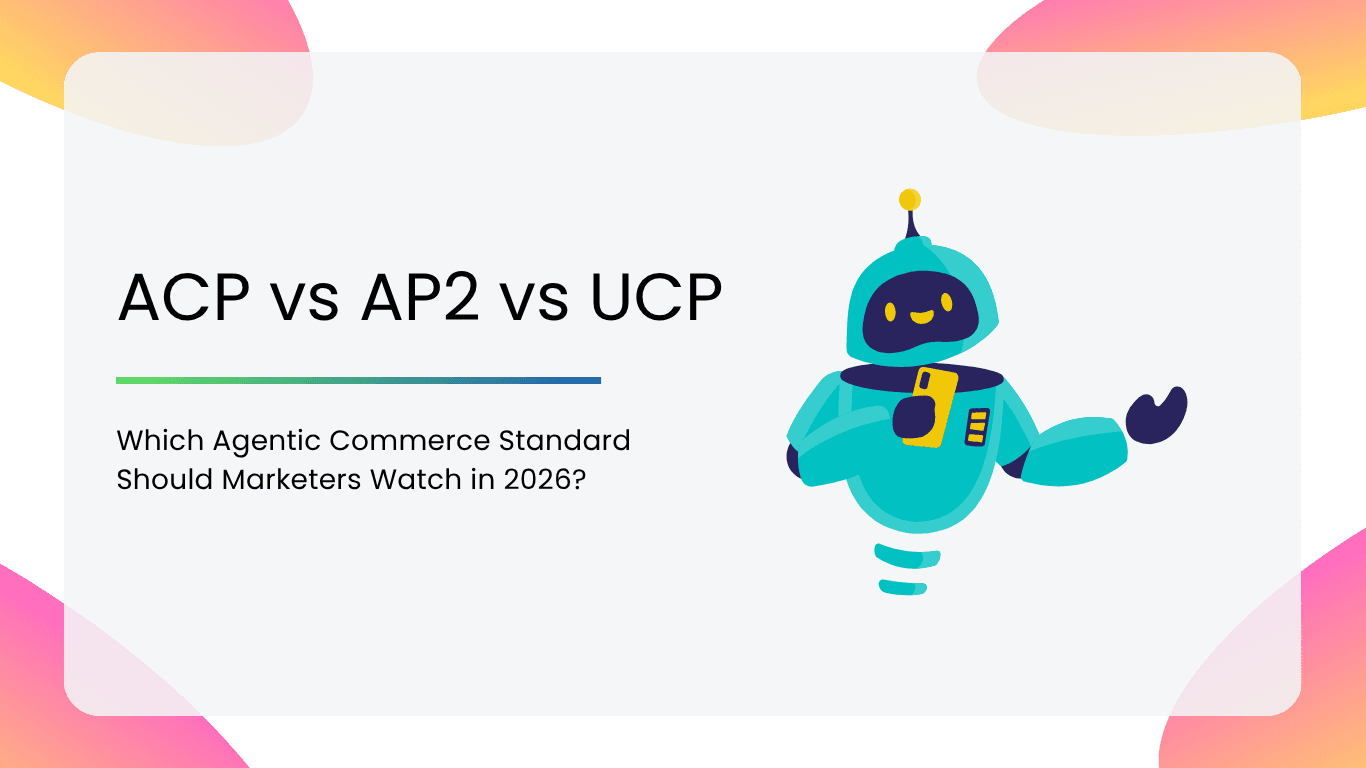 ACP vs AP2 vs UCP

Which Agentic Commerce Standard Should Marketers Watch in 2026?